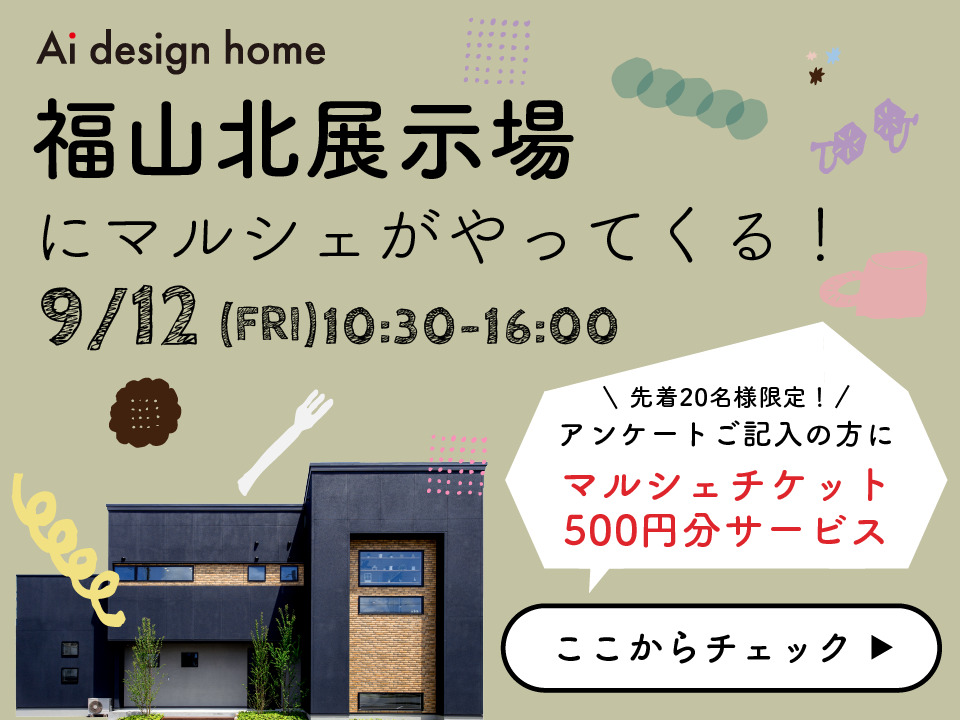 Ai design home
福山北展示場
にマルシェがやってくる！
9/12 (FRI)10:30-16:00

＼ 先着20名様限定！／
アンケートご記入の方に
マルシェチケット
500円分サービス

ここからチェック ▶